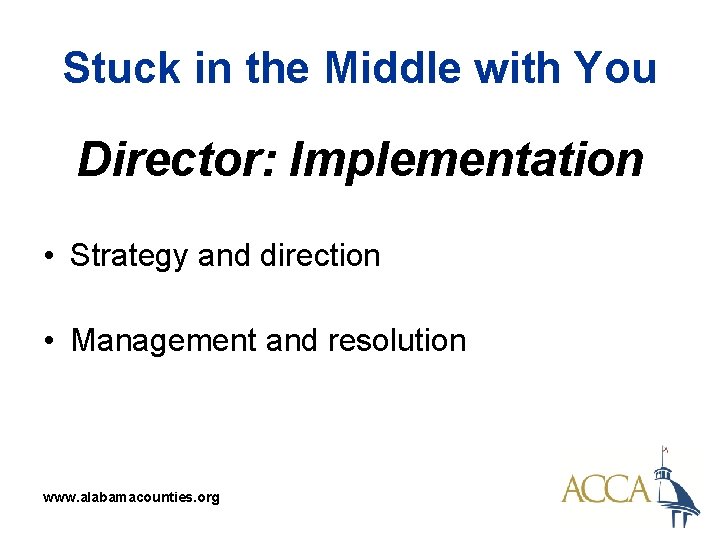 Stuck in the Middle with You

Director: Implementation

• Strategy and direction

• Management and resolution

www.alabamacounties.org

ACCA